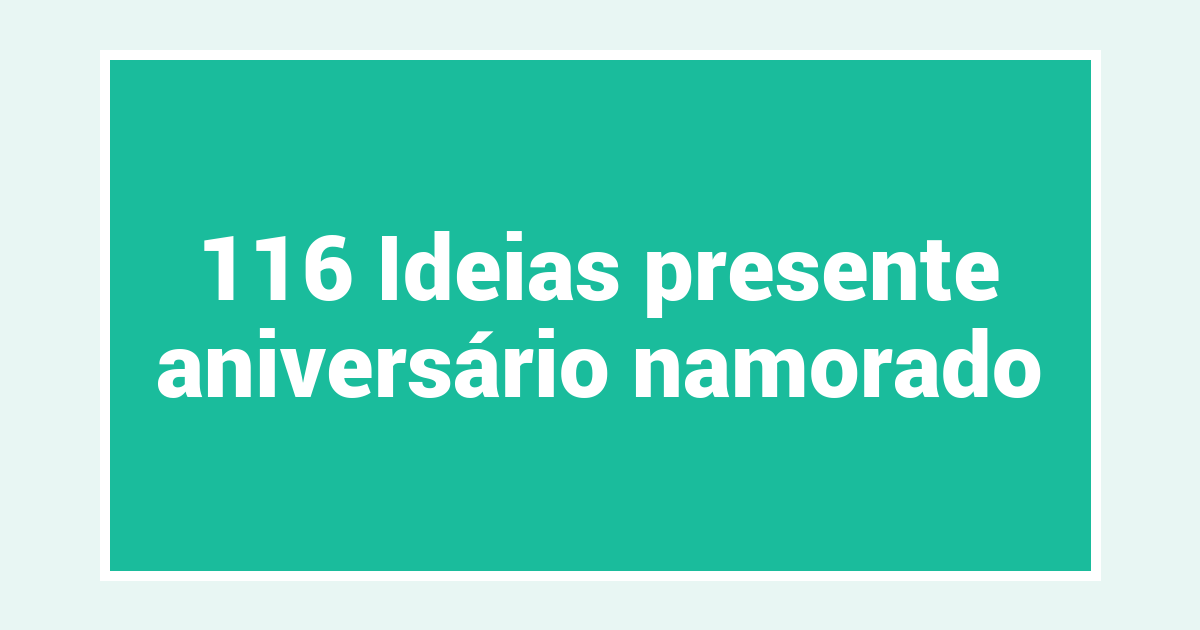 116 Ideias presente aniversário namorado